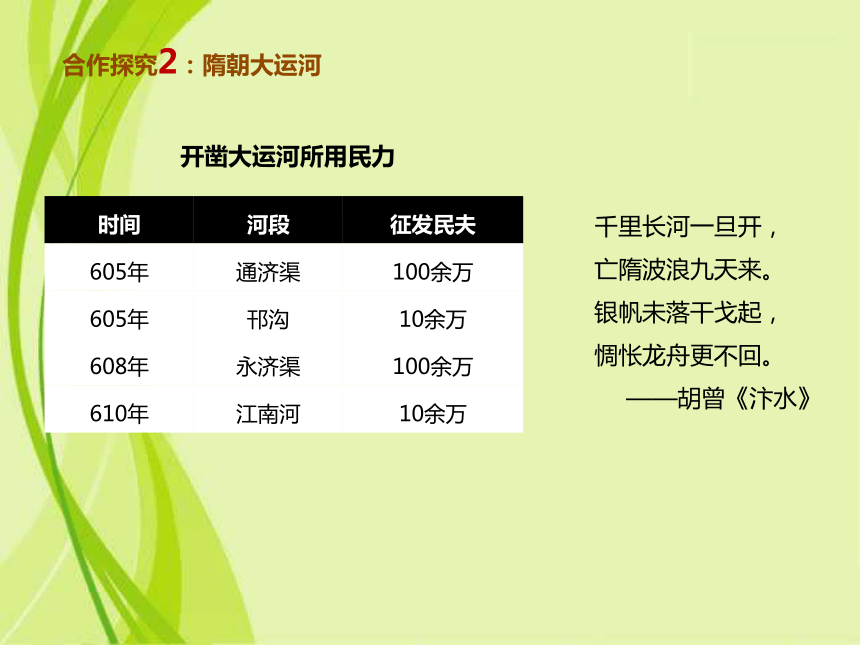 合作探究2：隋朝大运河

开凿大运河所用民力

| 时间 | 河段 | 征发民夫 |
|---|---|---|
| 605年 | 通济渠 | 100余万 |
| 605年 | 邗沟 | 10余万 |
| 608年 | 永济渠 | 100余万 |
| 610年 | 江南河 | 10余万 |

千里长河一旦开，
亡隋波浪九天来。
银帆未落干戈起，
惆怅龙舟更不回。
——胡曾《汴水》